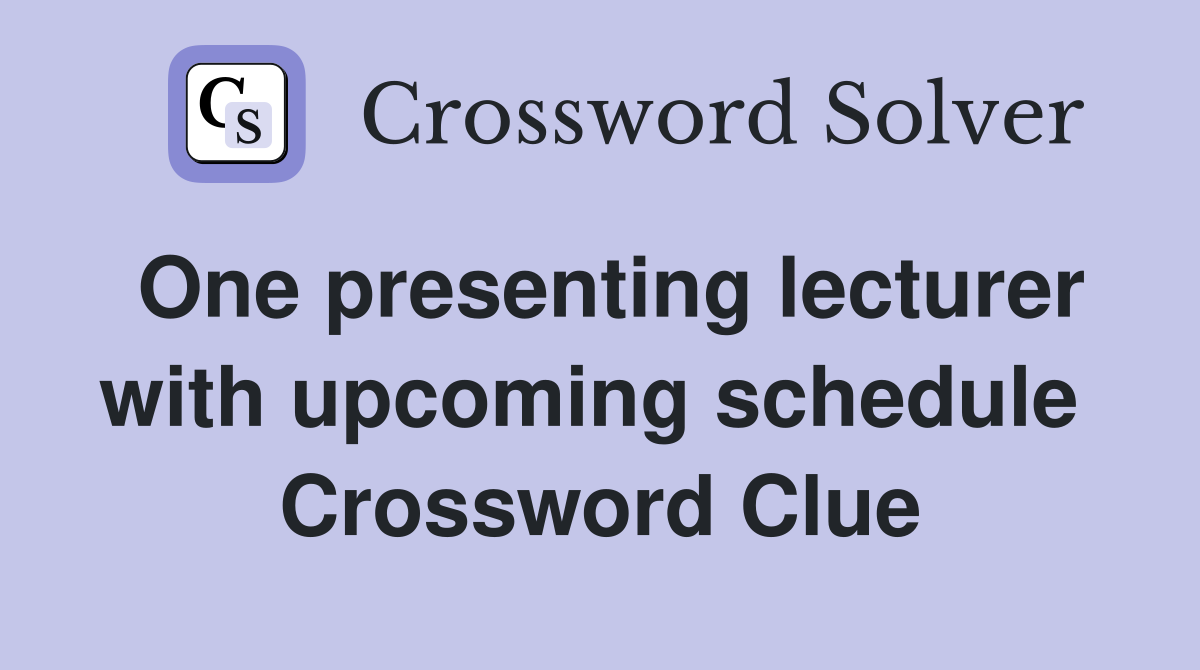 CS Crossword Solver

One presenting lecturer with upcoming schedule Crossword Clue